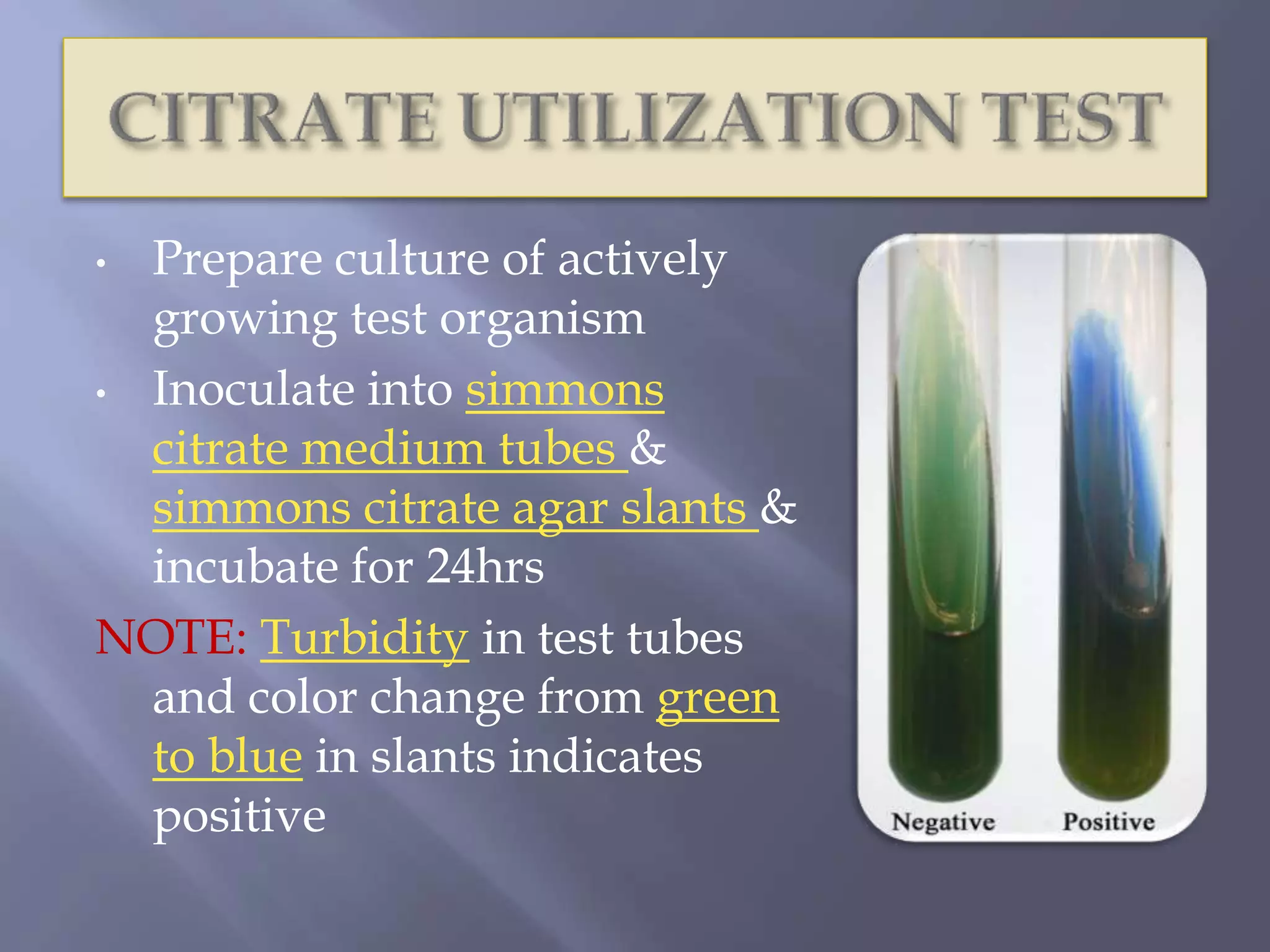 CITRATE UTILIZATION TEST

• Prepare culture of actively growing test organism

• Inoculate into simmons citrate medium tubes & simmons citrate agar slants & incubate for 24hrs

NOTE: Turbidity in test tubes and color change from green to blue in slants indicates positive

Negative Positive